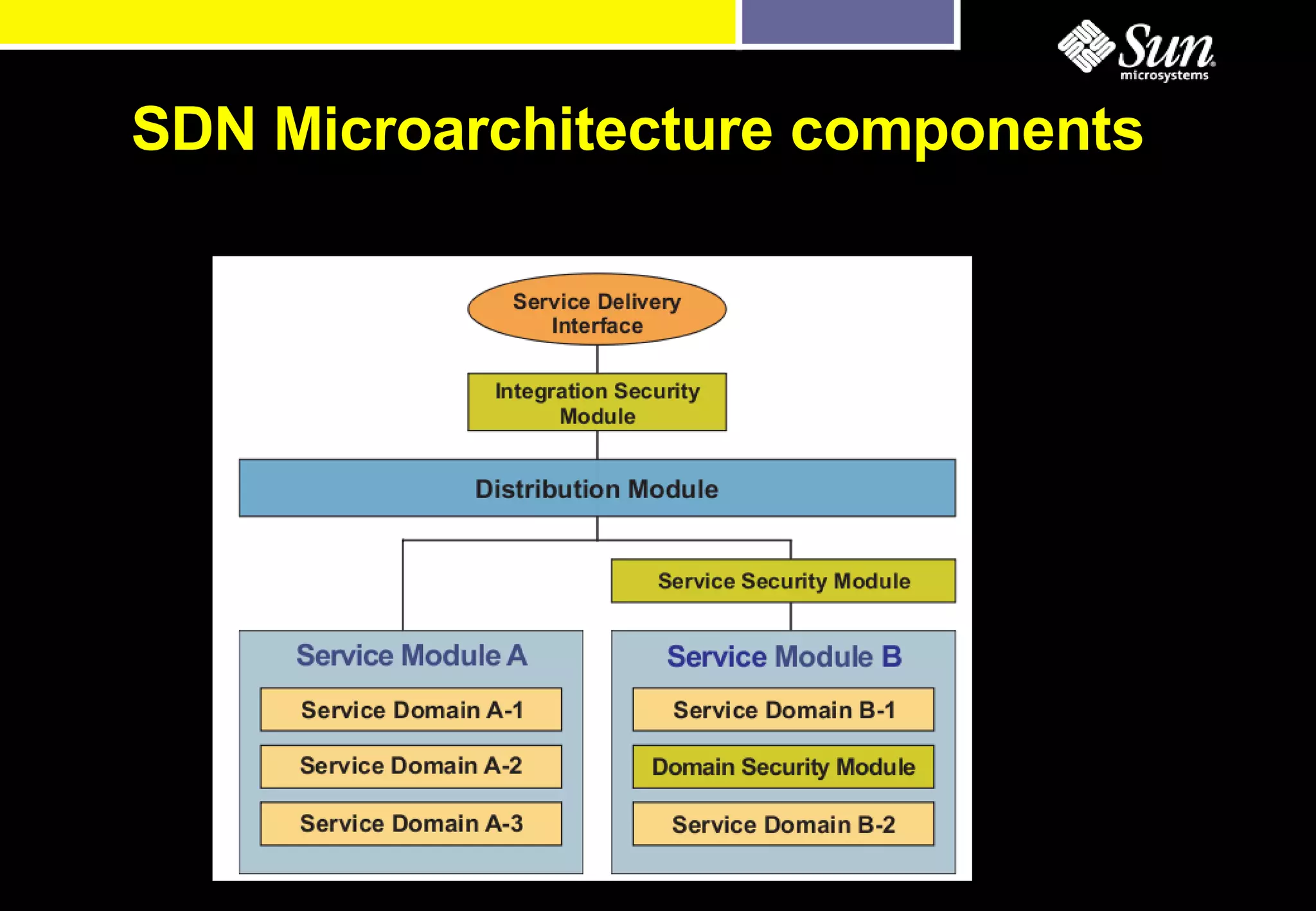 Sun microsystems

SDN Microarchitecture components

Service Delivery Interface

Integration Security Module

Distribution Module

Service Security Module

Service Module A

Service Domain A-1

Service Domain A-2

Service Domain A-3

Service Module B

Service Domain B-1

Domain Security Module

Service Domain B-2